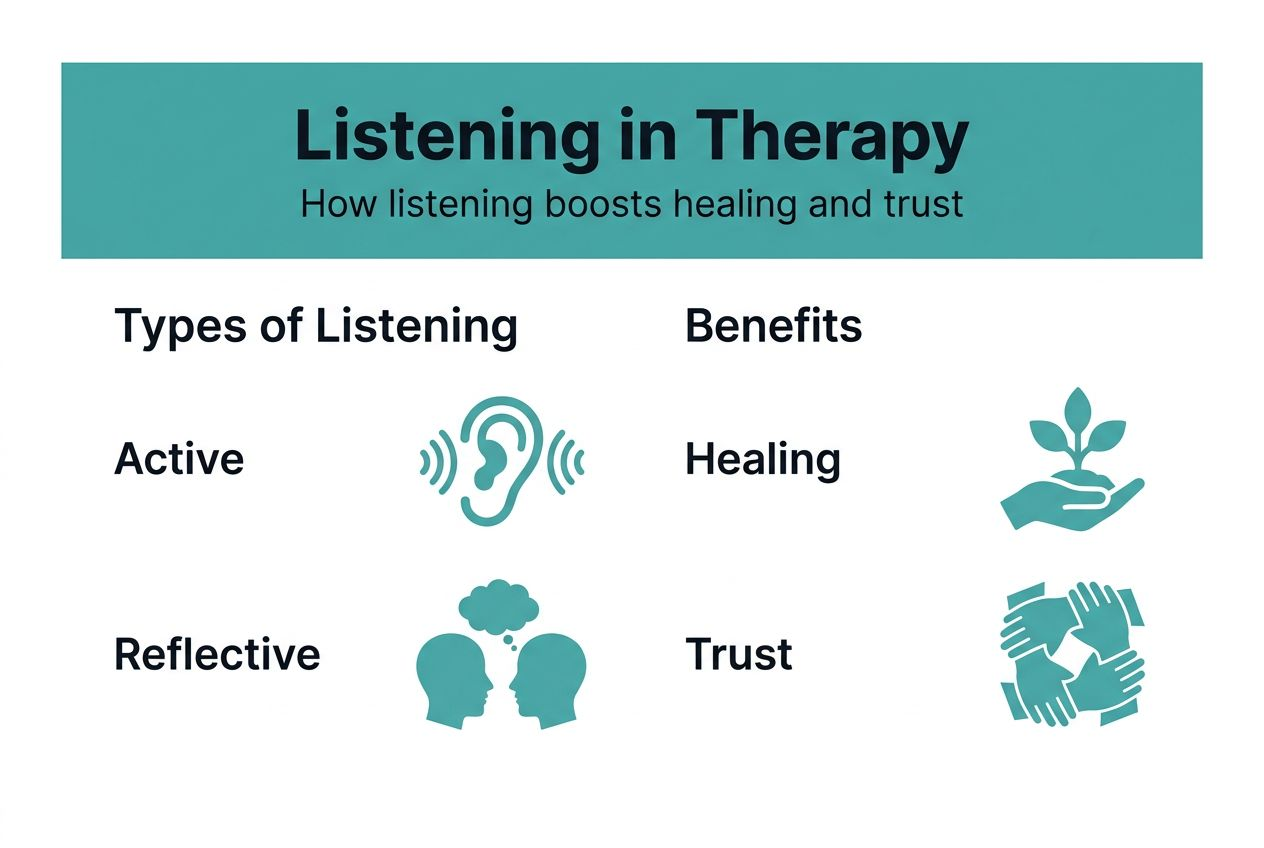 Listening in Therapy
How listening boosts healing and trust

Types of Listening

Active

Reflective

Benefits

Healing

Trust